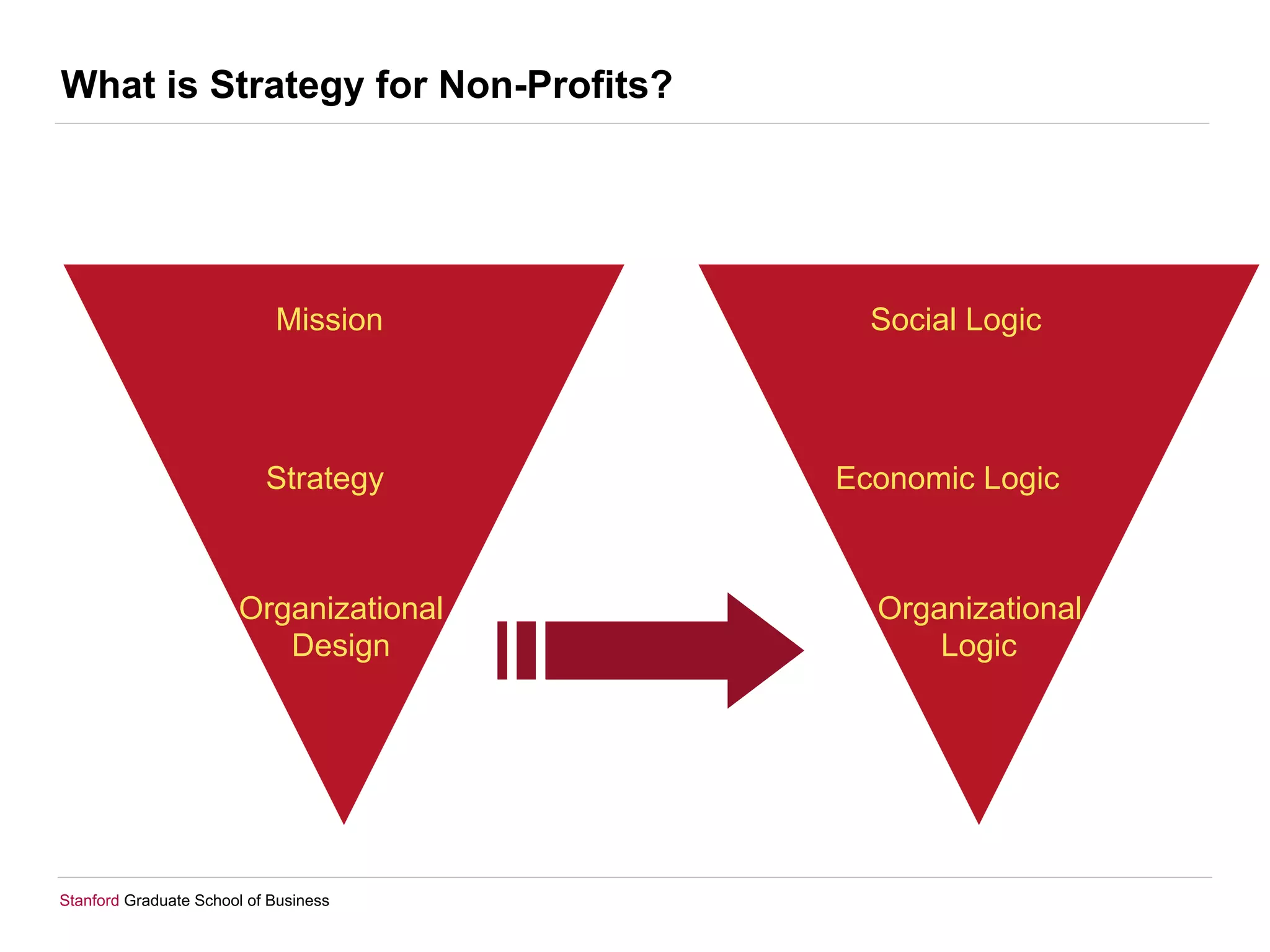 What is Strategy for Non-Profits?

Mission

Strategy

Organizational Design

Social Logic

Economic Logic

Organizational Logic

Stanford Graduate School of Business